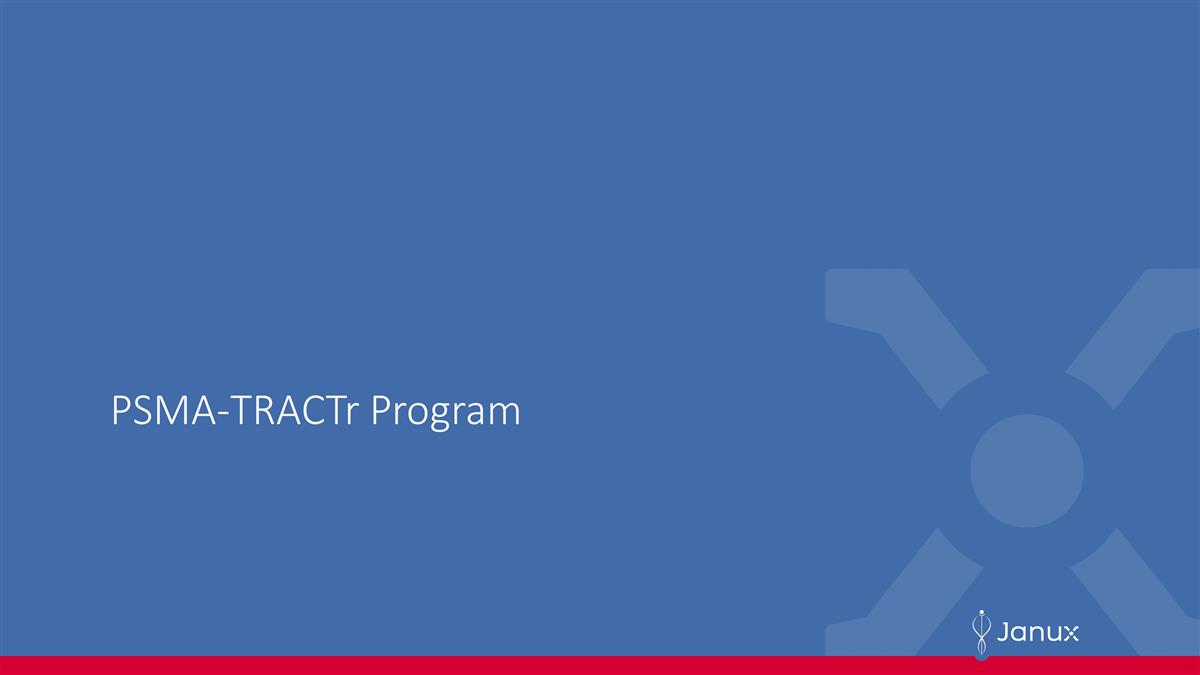 PSMA-TRACTr Program

Janux